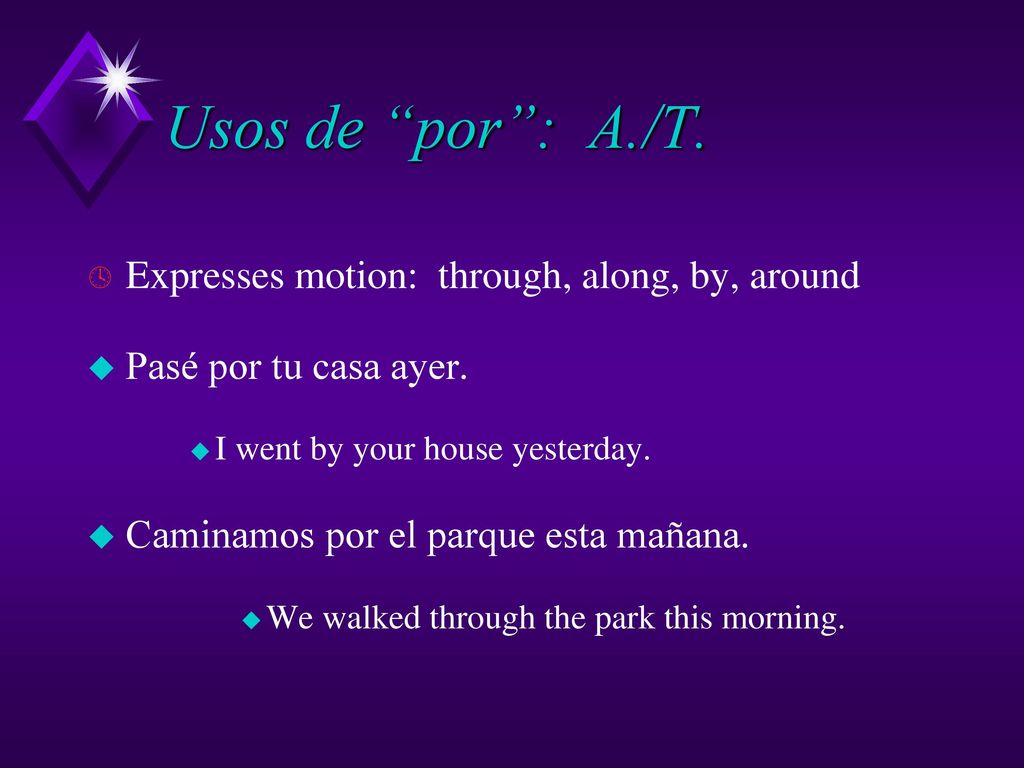 Usos de “por”: A./T.

Expresses motion: through, along, by, around

Pasé por tu casa ayer.

I went by your house yesterday.

Caminamos por el parque esta mañana.

We walked through the park this morning.